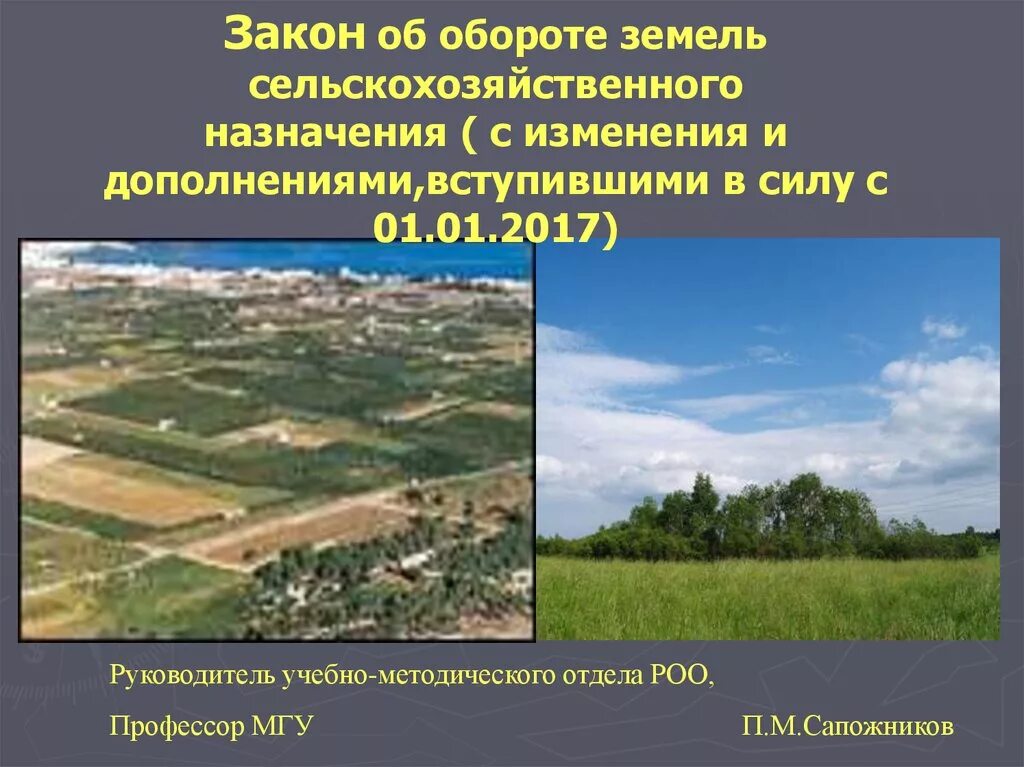 Закон об обороте земель сельскохозяйственного назначения ( с изменения и дополнениями,вступившими в силу с 01.01.2017)

Руководитель учебно-методического отдела РОО,

Профессор МГУ П.М.Сапожников